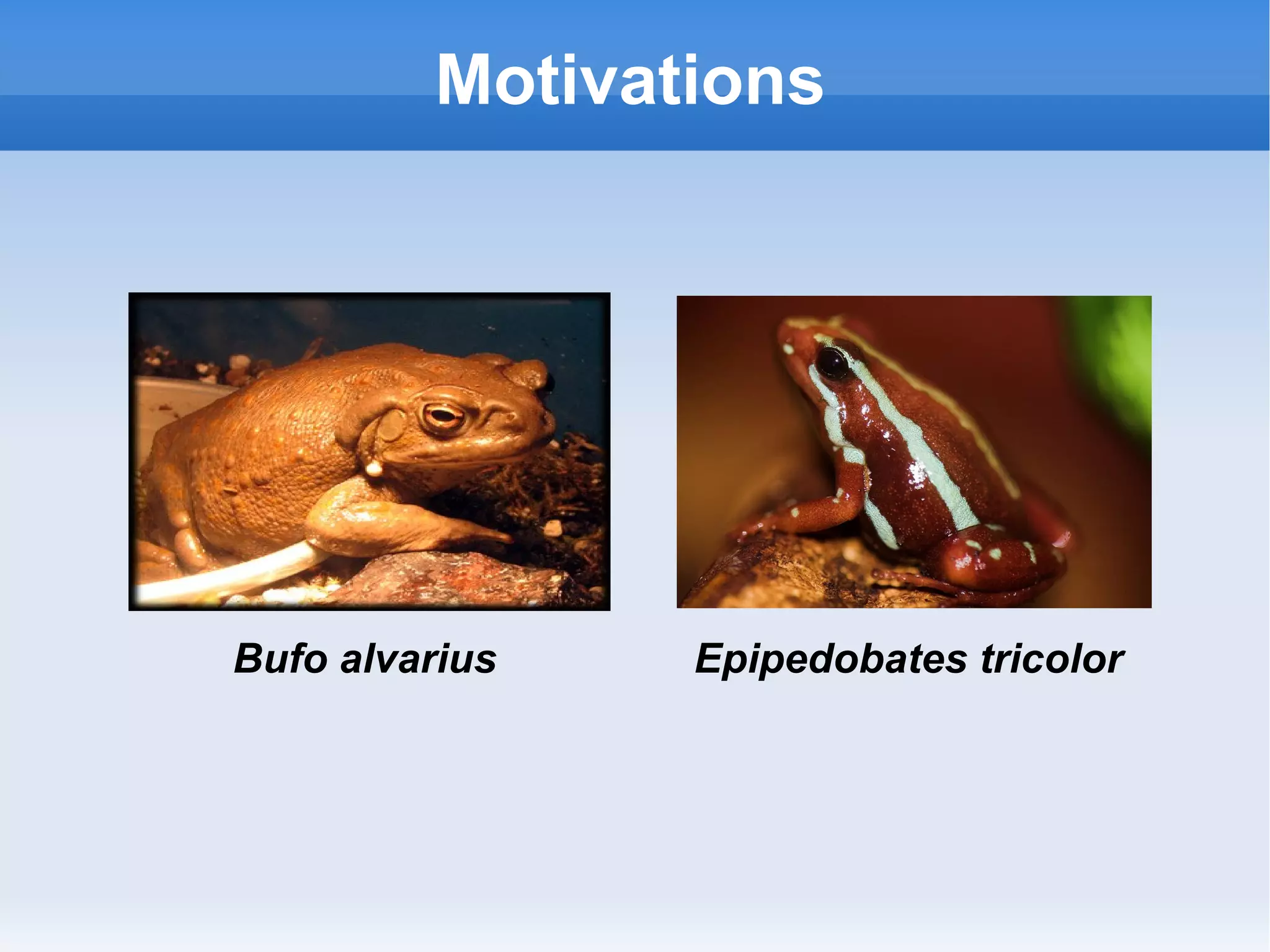 Motivations

Bufo alvarius

Epipedobates tricolor